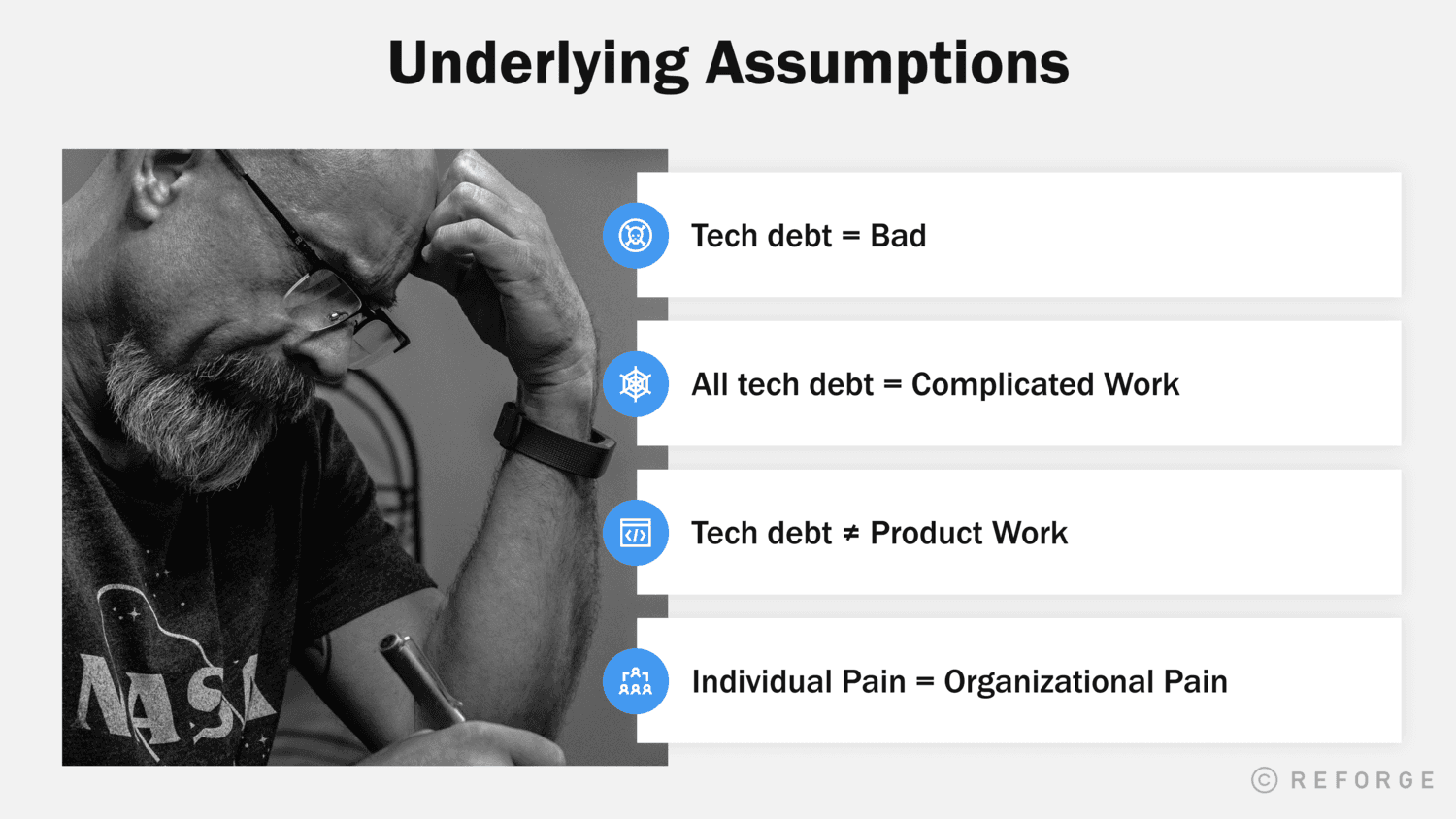 Underlying Assumptions

NASA

Tech debt = Bad

All tech debt = Complicated Work

Tech debt ≠ Product Work

Individual Pain = Organizational Pain

© REFORGE